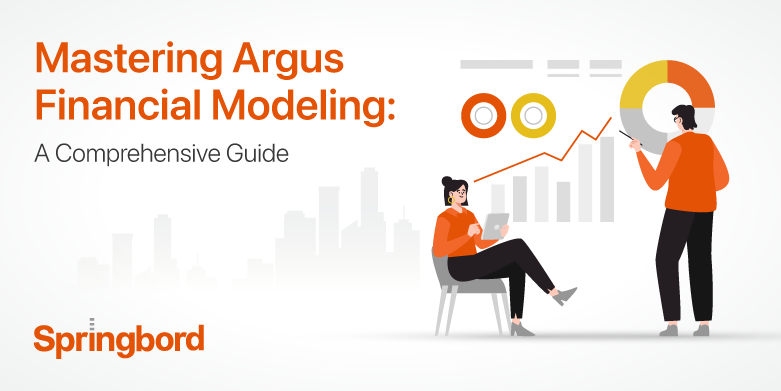 Mastering Argus Financial Modeling:
A Comprehensive Guide

Springbord